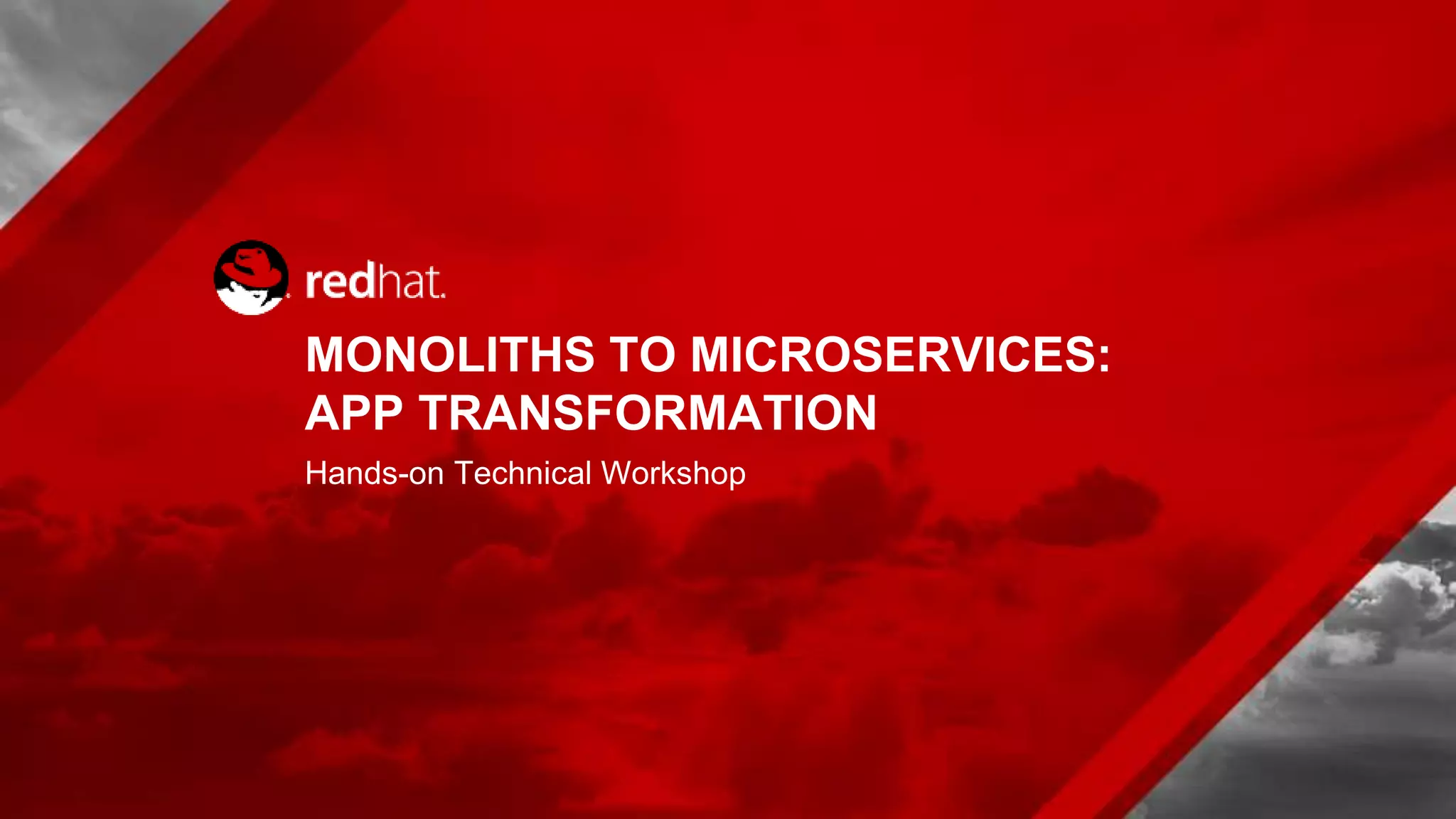 redhat.

MONOLITHS TO MICROSERVICES: APP TRANSFORMATION

Hands-on Technical Workshop